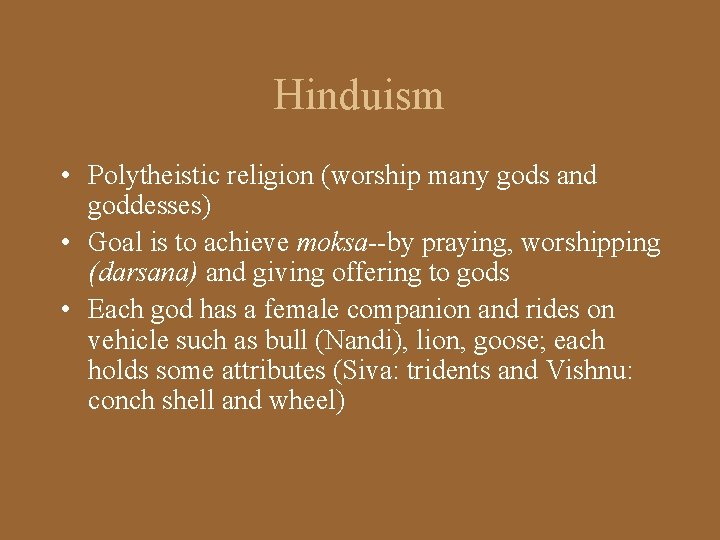 Hinduism

• Polytheistic religion (worship many gods and goddesses)
• Goal is to achieve moksa--by praying, worshipping (darsana) and giving offering to gods
• Each god has a female companion and rides on vehicle such as bull (Nandi), lion, goose; each holds some attributes (Siva: tridents and Vishnu: conch shell and wheel)